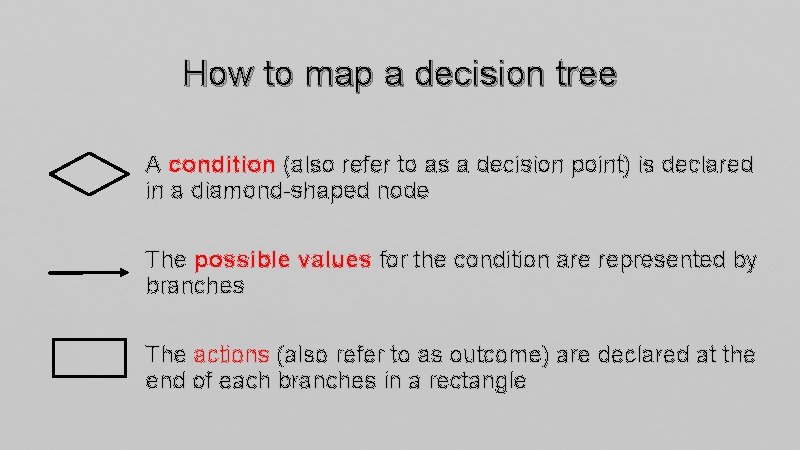 How to map a decision tree

A condition (also refer to as a decision point) is declared in a diamond-shaped node

The possible values for the condition are represented by branches

The actions (also refer to as outcome) are declared at the end of each branches in a rectangle